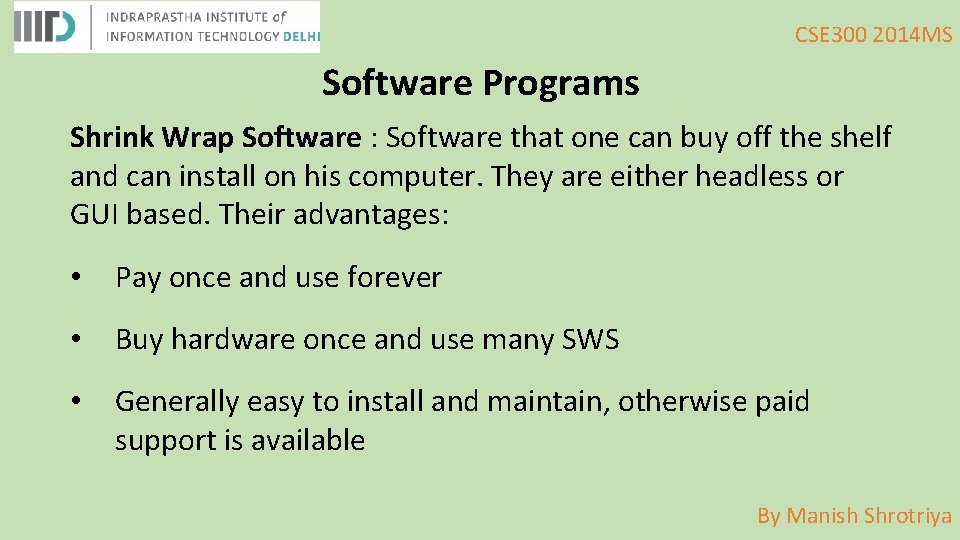 IIID INDRAPRASTHA INSTITUTE of INFORMATION TECHNOLOGY DELHI

CSE300 2014MS

Software Programs

Shrink Wrap Software : Software that one can buy off the shelf and can install on his computer. They are either headless or GUI based. Their advantages:

• Pay once and use forever

• Buy hardware once and use many SWS

• Generally easy to install and maintain, otherwise paid support is available

By Manish Shrotriya